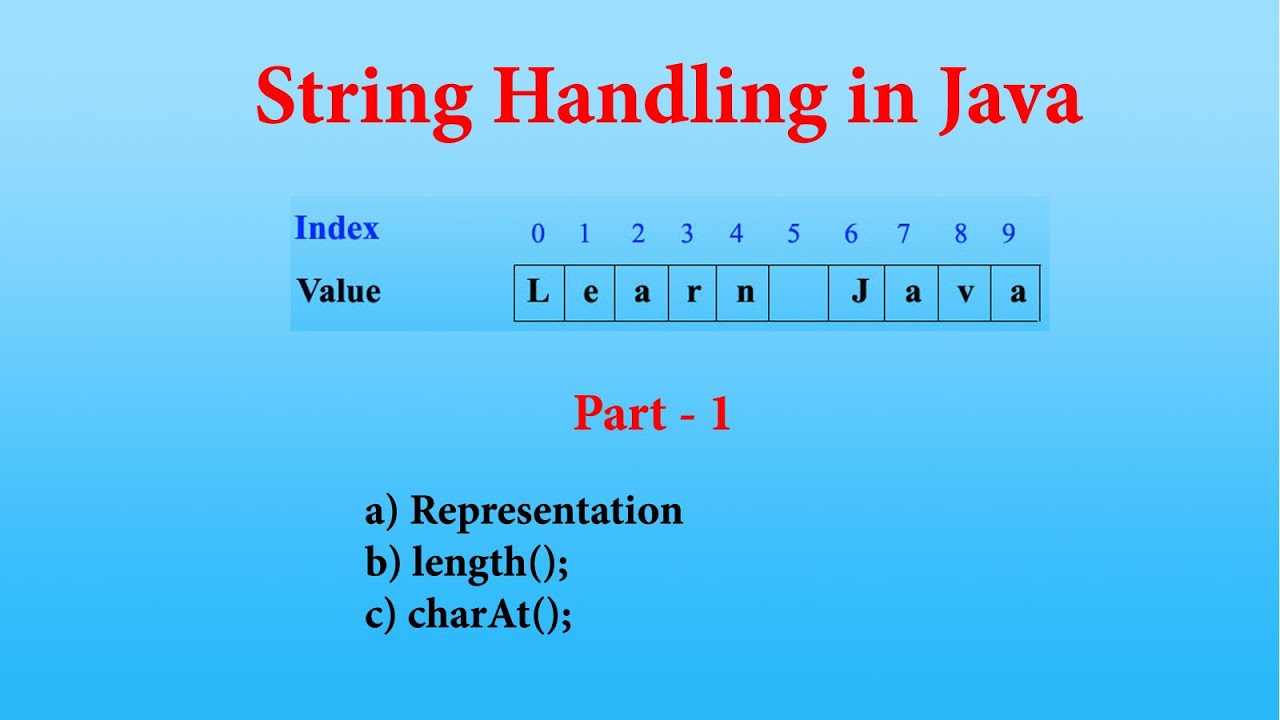 String Handling in Java

| Index | 0 | 1 | 2 | 3 | 4 | 5 | 6 | 7 | 8 | 9 |
|---|---|---|---|---|---|---|---|---|---|---|
| Value | L | e | a | r | n |  | J | a | v | a |

Part - 1

a) Representation
b) length();
c) charAt();